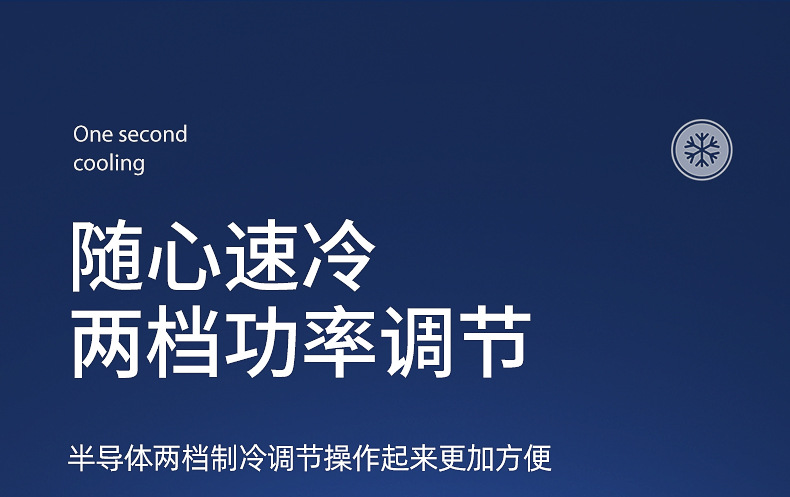 One second cooling

随心速冷
两档功率调节

半导体两档制冷调节操作起来更加方便